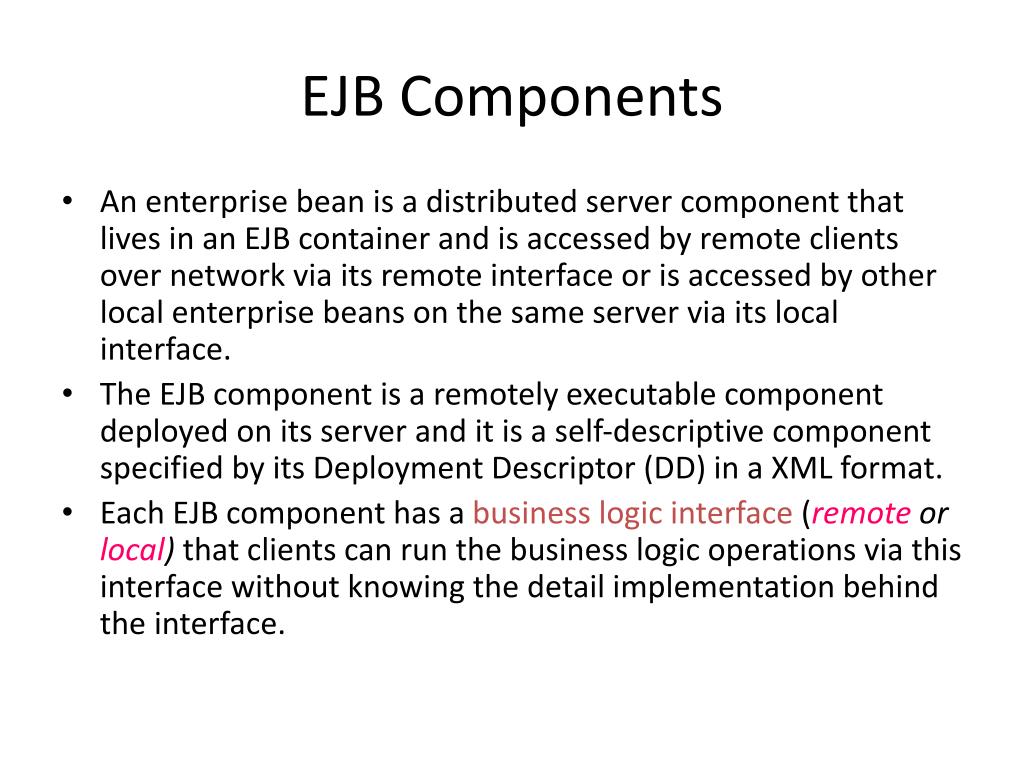 EJB Components

• An enterprise bean is a distributed server component that lives in an EJB container and is accessed by remote clients over network via its remote interface or is accessed by other local enterprise beans on the same server via its local interface.
• The EJB component is a remotely executable component deployed on its server and it is a self-descriptive component specified by its Deployment Descriptor (DD) in a XML format.
• Each EJB component has a business logic interface (remote or local) that clients can run the business logic operations via this interface without knowing the detail implementation behind the interface.